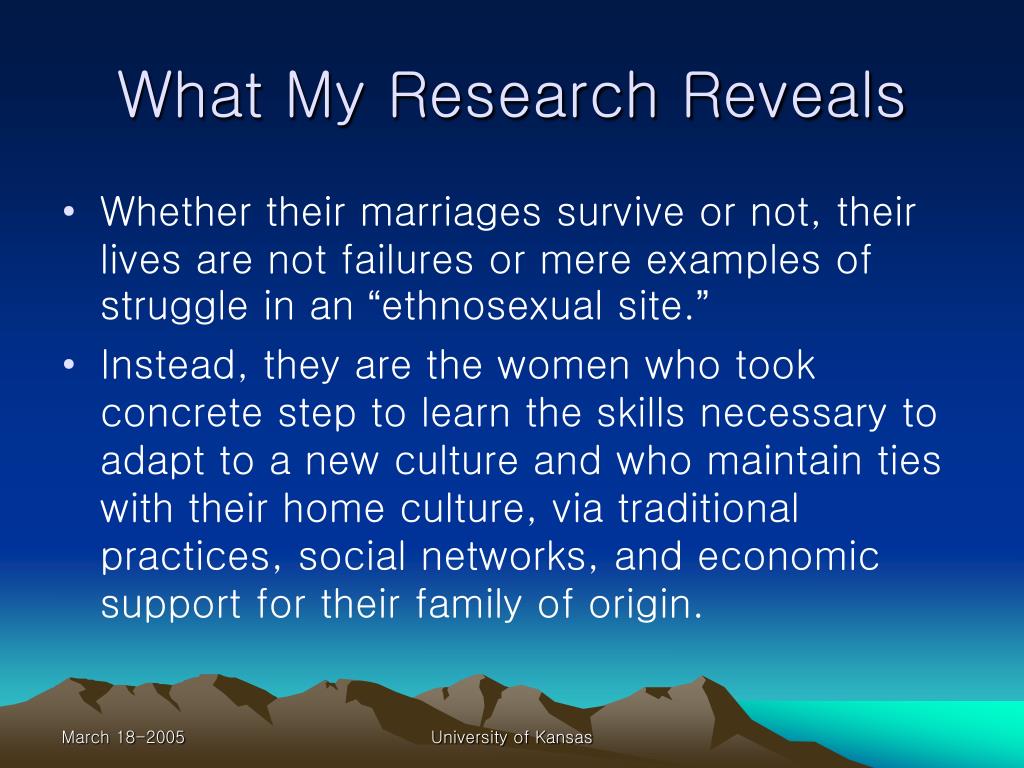 What My Research Reveals

• Whether their marriages survive or not, their lives are not failures or mere examples of struggle in an “ethnosexual site.”

• Instead, they are the women who took concrete step to learn the skills necessary to adapt to a new culture and who maintain ties with their home culture, via traditional practices, social networks, and economic support for their family of origin.

March 18-2005

University of Kansas